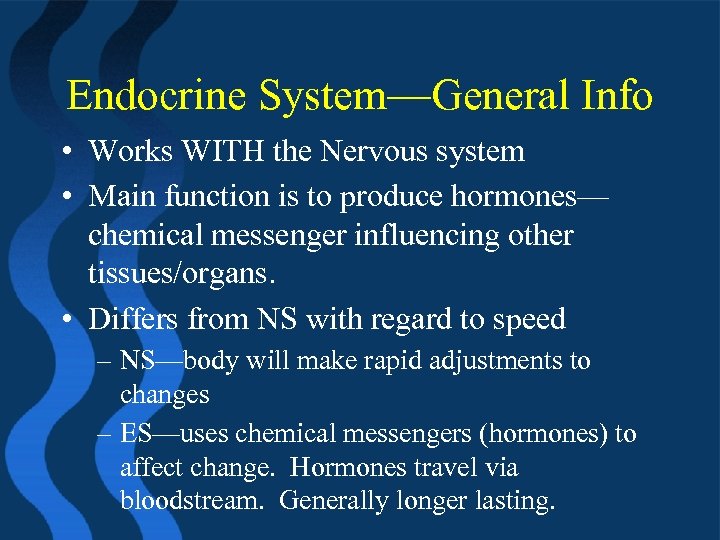 Endocrine System—General Info

• Works WITH the Nervous system
• Main function is to produce hormones—chemical messenger influencing other tissues/organs.
• Differs from NS with regard to speed
– NS—body will make rapid adjustments to changes
– ES—uses chemical messengers (hormones) to affect change. Hormones travel via bloodstream. Generally longer lasting.